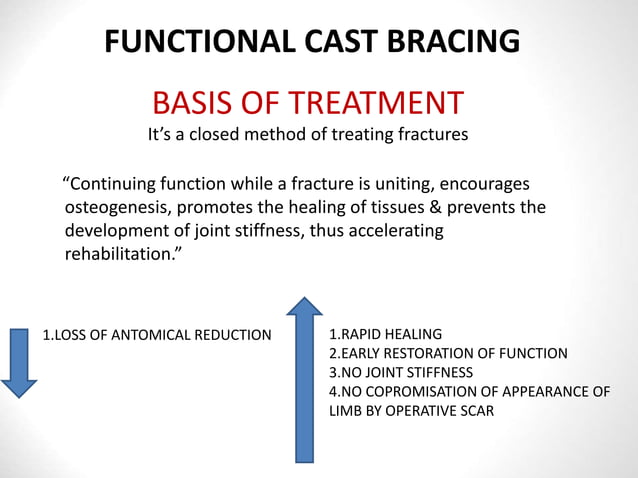 FUNCTIONAL CAST BRACING

BASIS OF TREATMENT

It's a closed method of treating fractures

"Continuing function while a fracture is uniting, encourages osteogenesis, promotes the healing of tissues & prevents the development of joint stiffness, thus accelerating rehabilitation."

1.LOSS OF ANTOMICAL REDUCTION

1.RAPID HEALING
2.EARLY RESTORATION OF FUNCTION
3.NO JOINT STIFFNESS
4.NO COPROMISATION OF APPEARANCE OF LIMB BY OPERATIVE SCAR